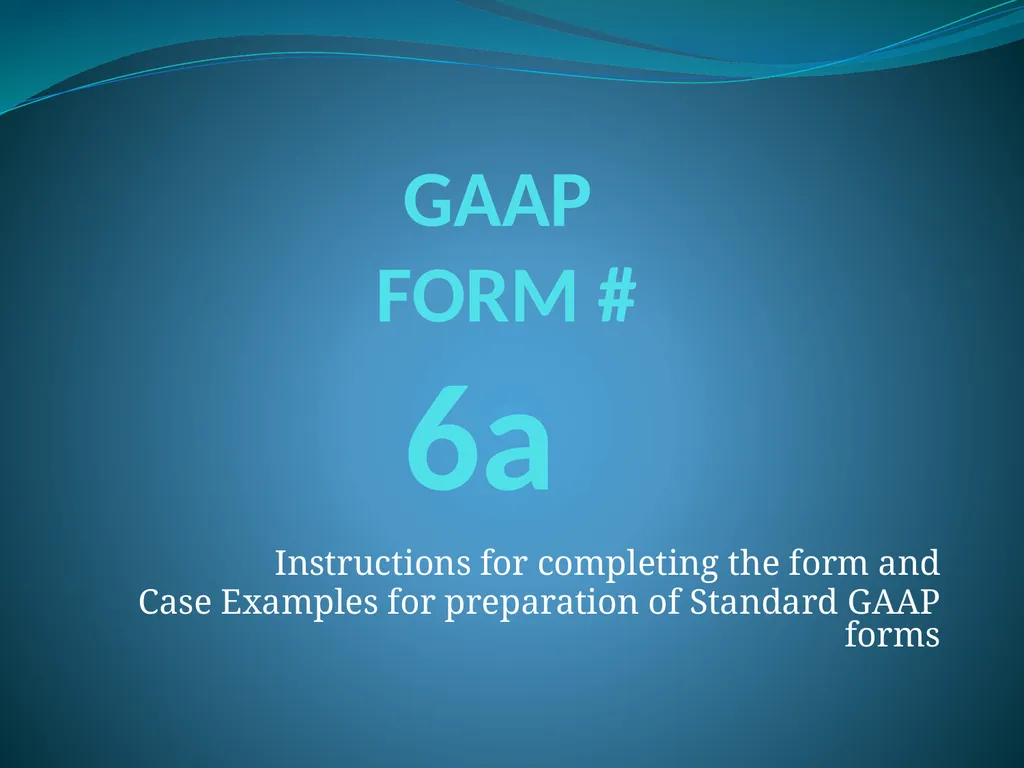 GAAP
FORM #
6a

Instructions for completing the form and Case Examples for preparation of Standard GAAP forms